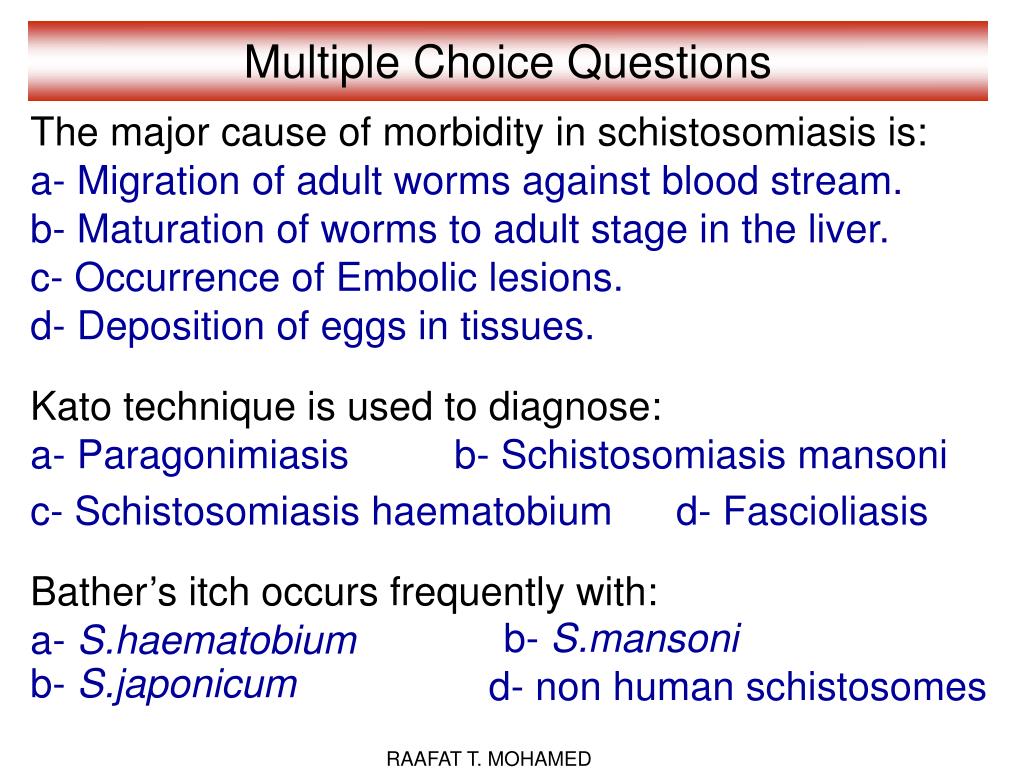 Multiple Choice Questions

The major cause of morbidity in schistosomiasis is:
a- Migration of adult worms against blood stream.
b- Maturation of worms to adult stage in the liver.
c- Occurrence of Embolic lesions.
d- Deposition of eggs in tissues.

Kato technique is used to diagnose:
a- Paragonimiasis b- Schistosomiasis mansoni
c- Schistosomiasis haematobium d- Fascioliasis

Bather's itch occurs frequently with:
a- S.haematobium b- S.mansoni
b- S.japonicum d- non human schistosomes

RAAFAT T. MOHAMED